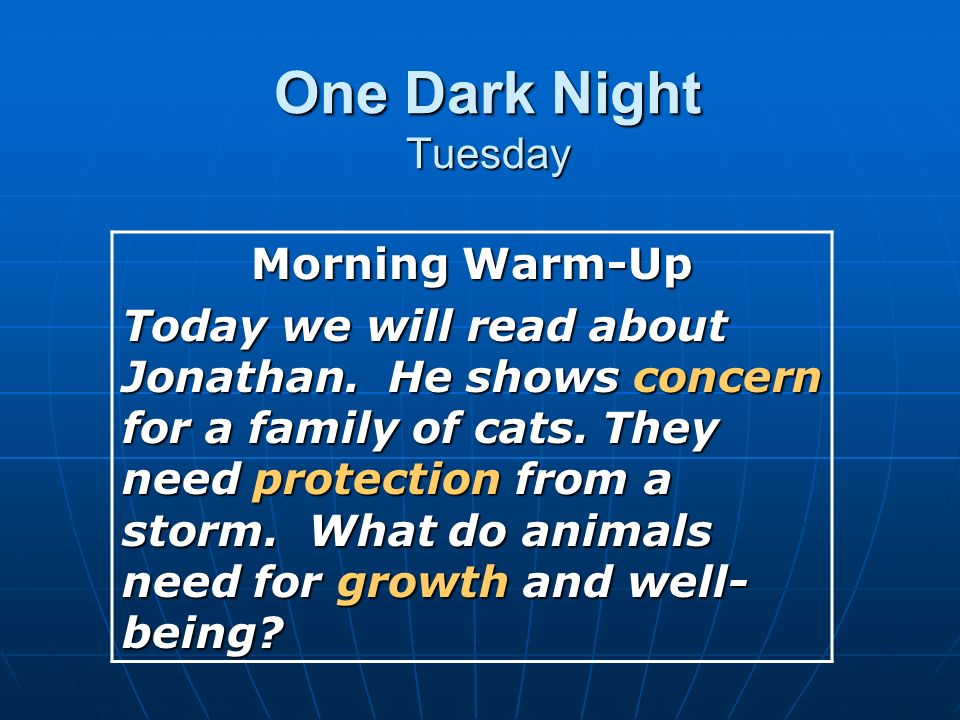 One Dark Night
Tuesday

Morning Warm-Up

Today we will read about Jonathan. He shows concern for a family of cats. They need protection from a storm. What do animals need for growth and well-being?